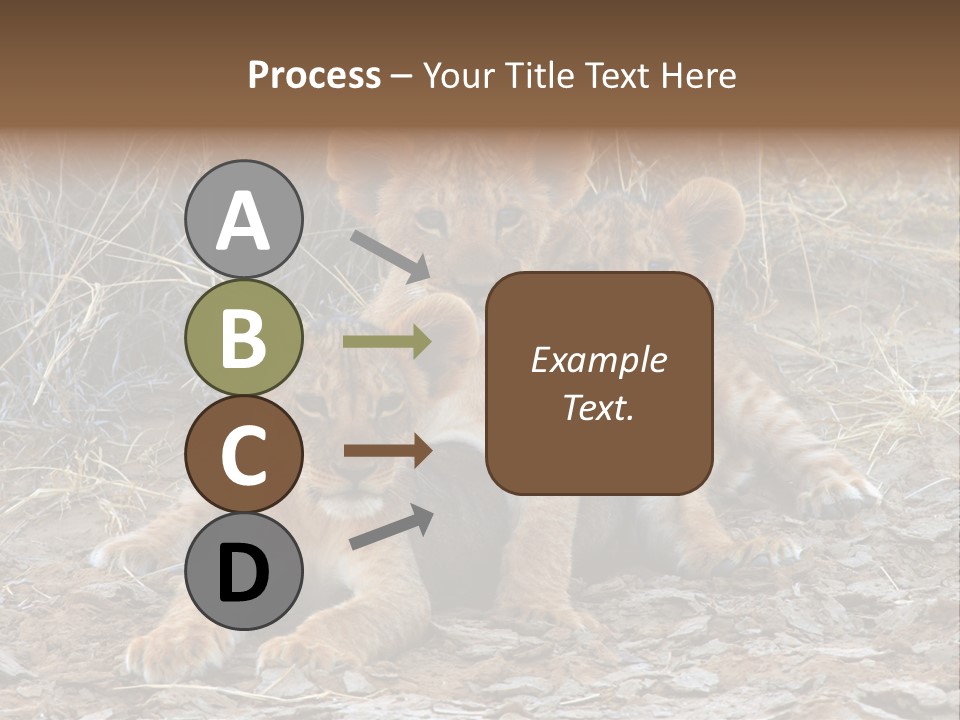 Process – Your Title Text Here

A

B

C

D

Example Text.